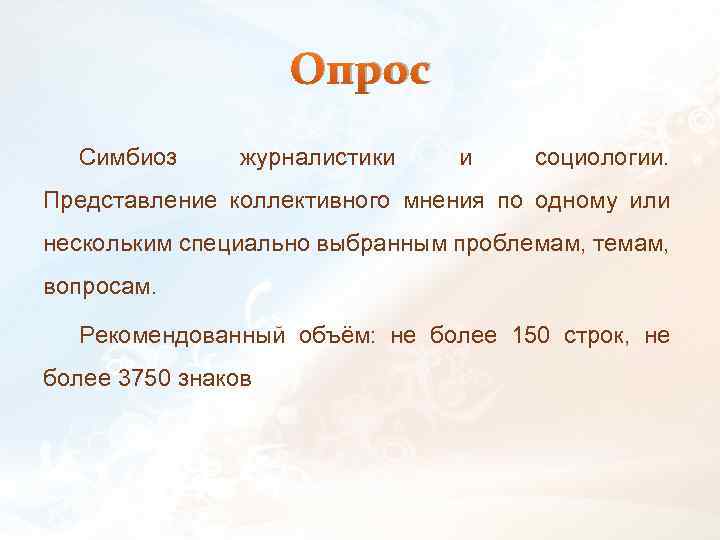 Опрос

Симбиоз журналистики и социологии. Представление коллективного мнения по одному или нескольким специально выбранным проблемам, темам, вопросам.

Рекомендованный объём: не более 150 строк, не более 3750 знаков